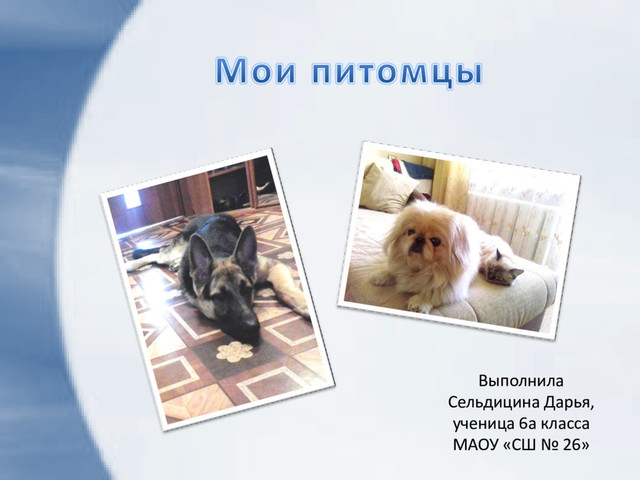 Мои питомцы

Выполнила
Сельдицина Дарья,
ученица 6а класса
МАОУ «СШ № 26»